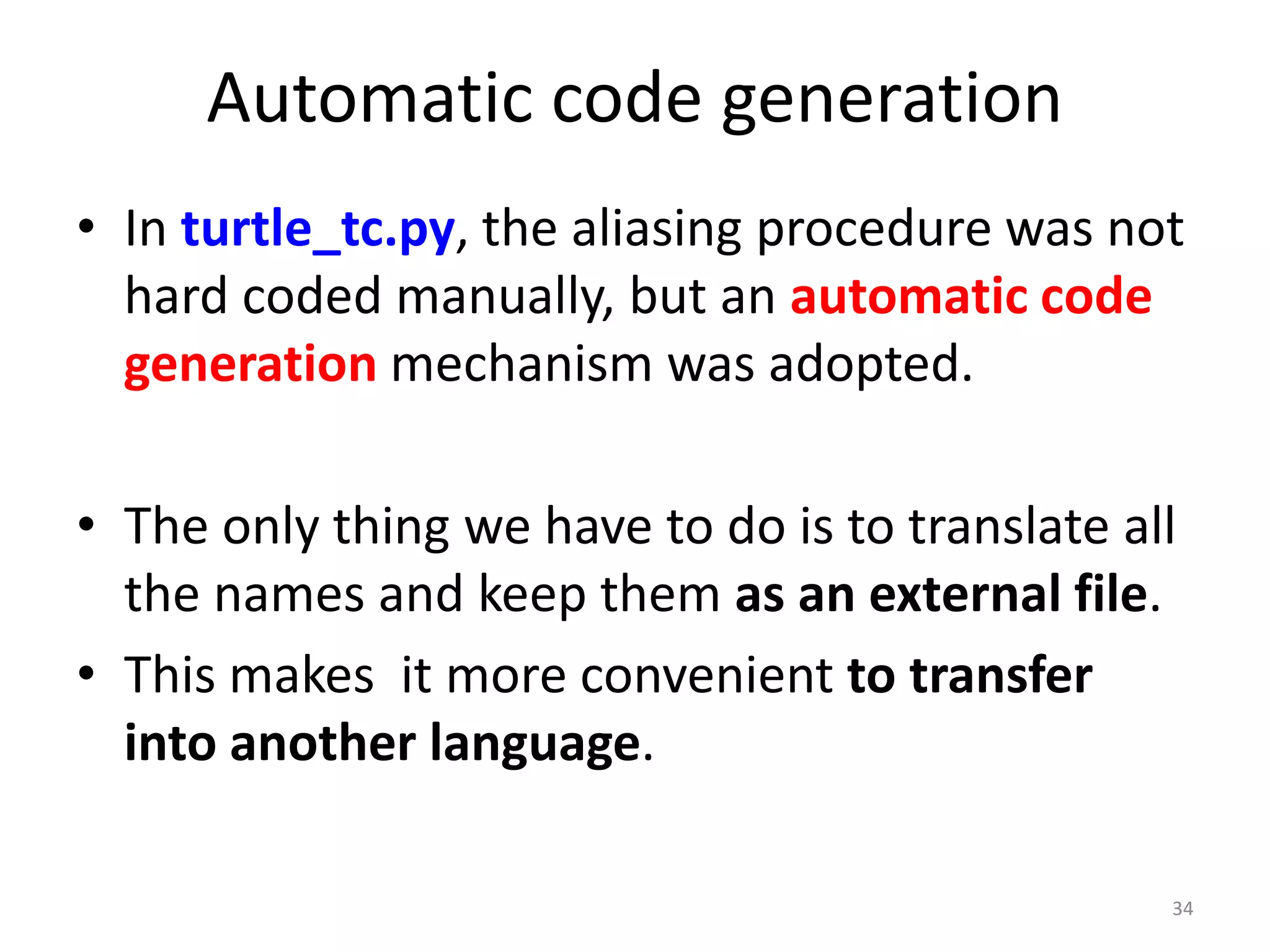 Automatic code generation

• In turtle_tc.py, the aliasing procedure was not hard coded manually, but an automatic code generation mechanism was adopted.

• The only thing we have to do is to translate all the names and keep them as an external file.

• This makes  it more convenient to transfer into another language.

34